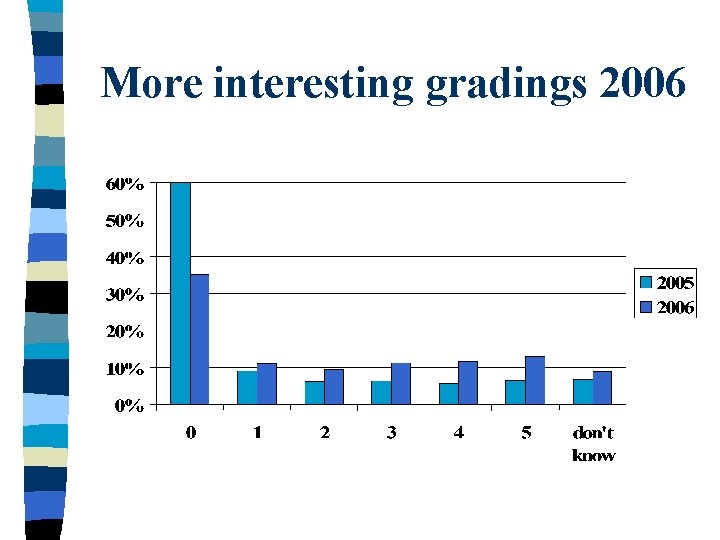 More interesting gradings 2006

60%
50%
40%
30%
20%
10%
0%

0
1
2
3
4
5
don't know

2005
2006